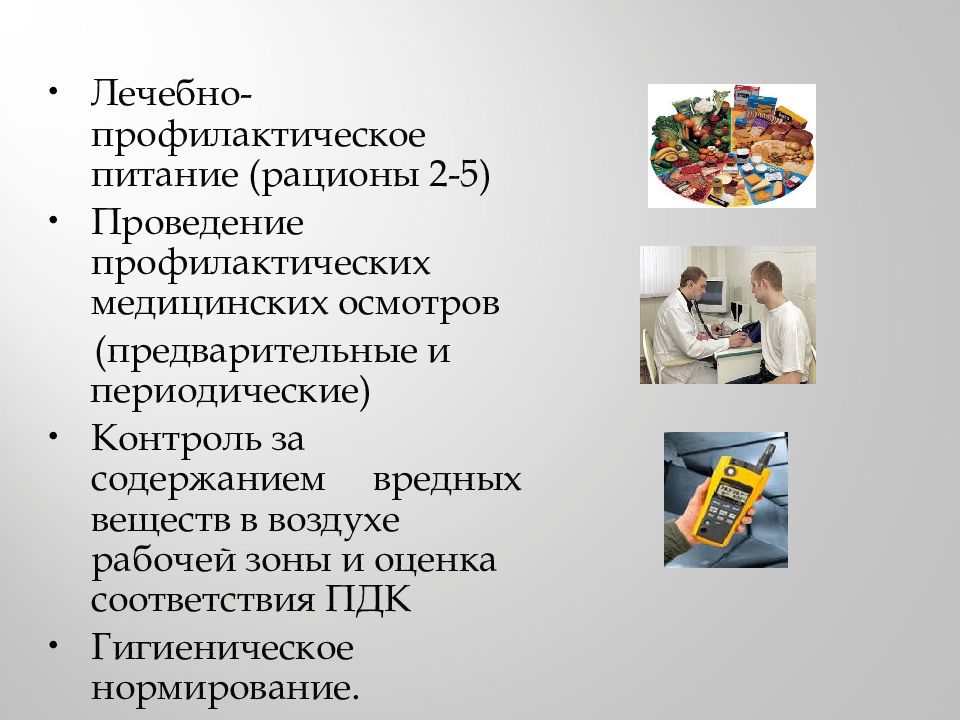 • Лечебно-профилактическое питание (рационы 2-5)
• Проведение профилактических медицинских осмотров
(предварительные и периодические)
• Контроль за содержанием вредных веществ в воздухе рабочей зоны и оценка соответствия ПДК
• Гигиеническое нормирование.